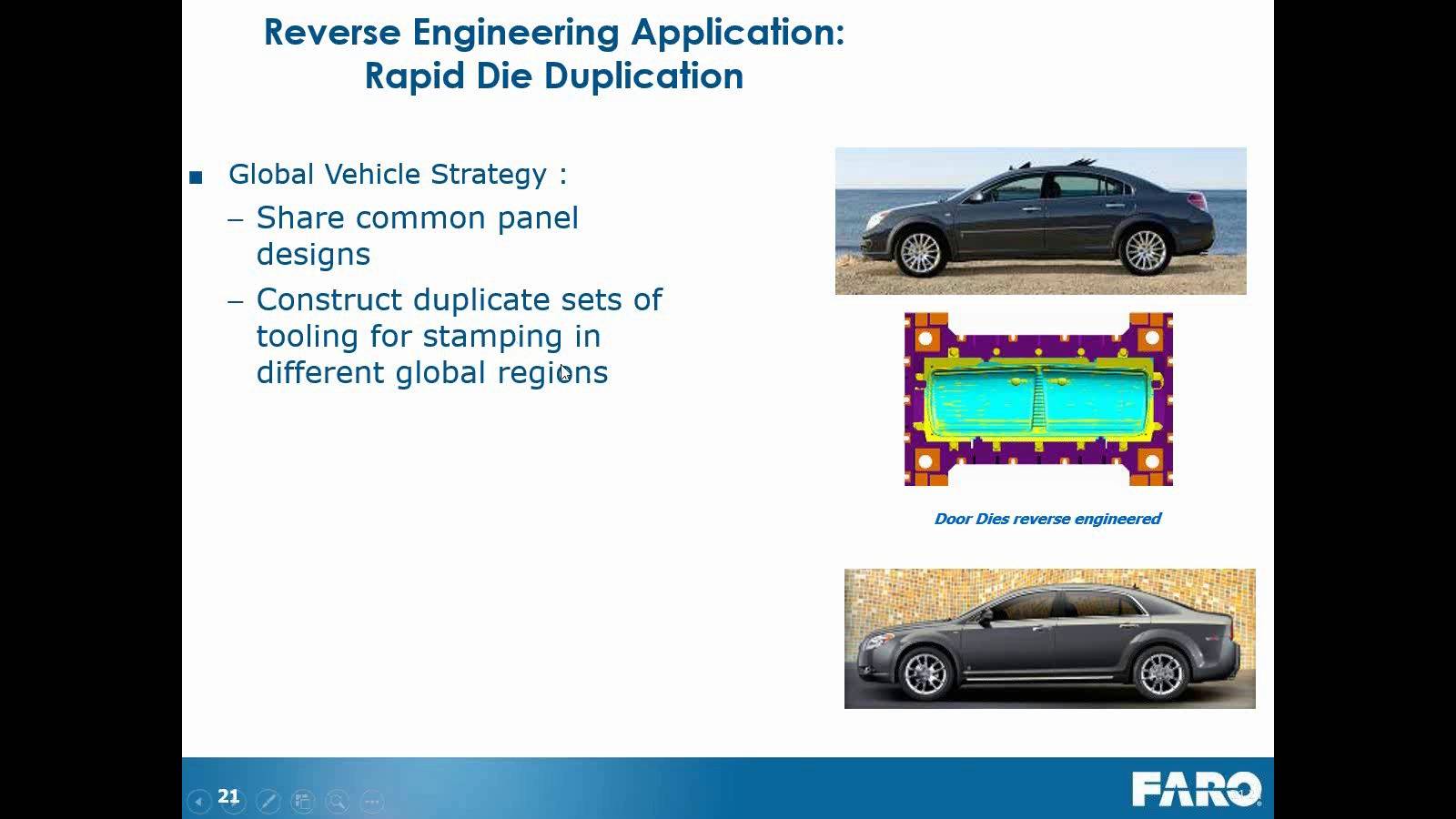 Reverse Engineering Application:
Rapid Die Duplication

▪ Global Vehicle Strategy :
– Share common panel designs
– Construct duplicate sets of tooling for stamping in different global regions

Door Dies reverse engineered

21

FARO